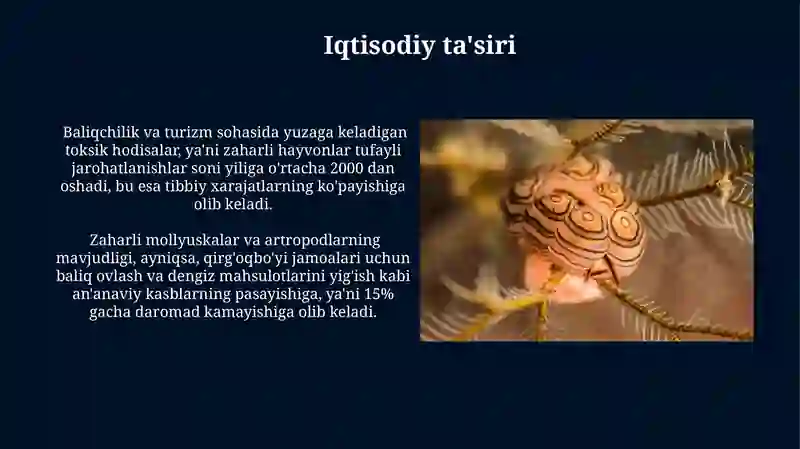 Iqtisodiy ta'siri

Baliqchilik va turizm sohasida yuzaga keladigan toksik hodisalar, ya'ni zaharli hayvonlar tufayli jarohatlanishlar soni yiliga o'rtacha 2000 dan oshadi, bu esa tibbiy xarajatlarning ko'payishiga olib keladi.

Zaharli mollyuskalar va artropodlarning mavjudligi, ayniqsa, qirg'oqbo'yi jamoalari uchun baliq ovlash va dengiz mahsulotlarini yig'ish kabi an'anaviy kasblarning pasayishiga, ya'ni 15% gacha daromad kamayishiga olib keladi.